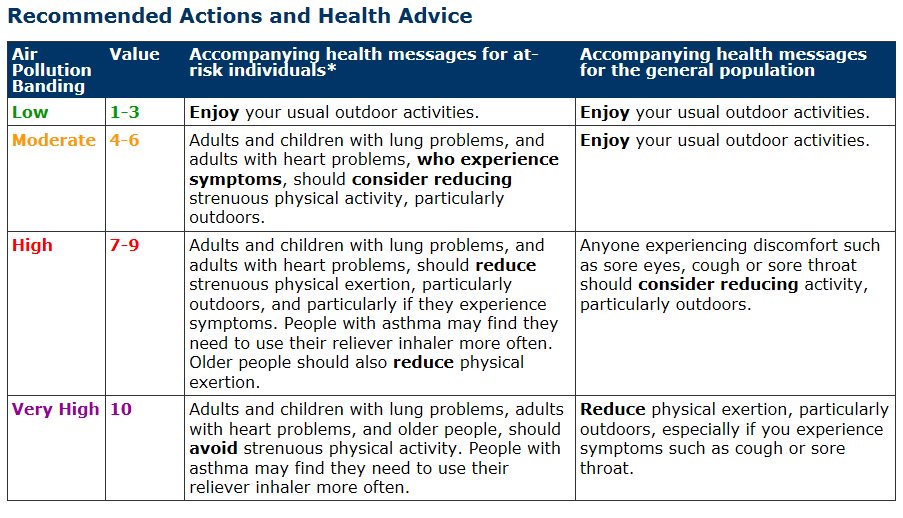 Recommended Actions and Health Advice

| Air Pollution Banding | Value | Accompanying health messages for at-risk individuals* | Accompanying health messages for the general population |
|---|---|---|---|
| Low | 1-3 | Enjoy your usual outdoor activities. | Enjoy your usual outdoor activities. |
| Moderate | 4-6 | Adults and children with lung problems, and adults with heart problems, who experience symptoms, should consider reducing strenuous physical activity, particularly outdoors. | Enjoy your usual outdoor activities. |
| High | 7-9 | Adults and children with lung problems, and adults with heart problems, should reduce strenuous physical exertion, particularly outdoors, and particularly if they experience symptoms. People with asthma may find they need to use their reliever inhaler more often. Older people should also reduce physical exertion. | Anyone experiencing discomfort such as sore eyes, cough or sore throat should consider reducing activity, particularly outdoors. |
| Very High | 10 | Adults and children with lung problems, adults with heart problems, and older people, should avoid strenuous physical activity. People with asthma may find they need to use their reliever inhaler more often. | Reduce physical exertion, particularly outdoors, especially if you experience symptoms such as cough or sore throat. |